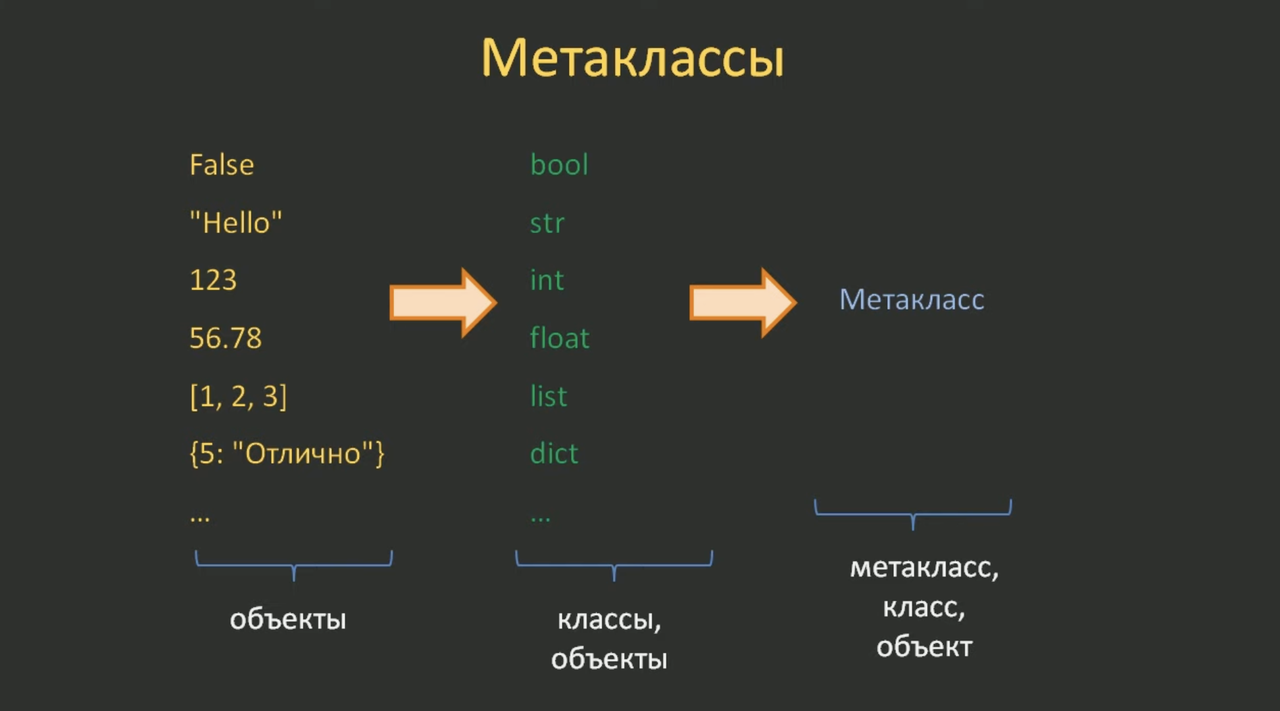 Метаклассы

False
"Hello"
123
56.78
[1, 2, 3]
{5: "Отлично"}
...

объекты

bool
str
int
float
list
dict
...

классы, объекты

Метакласс

метакласс, класс, объект